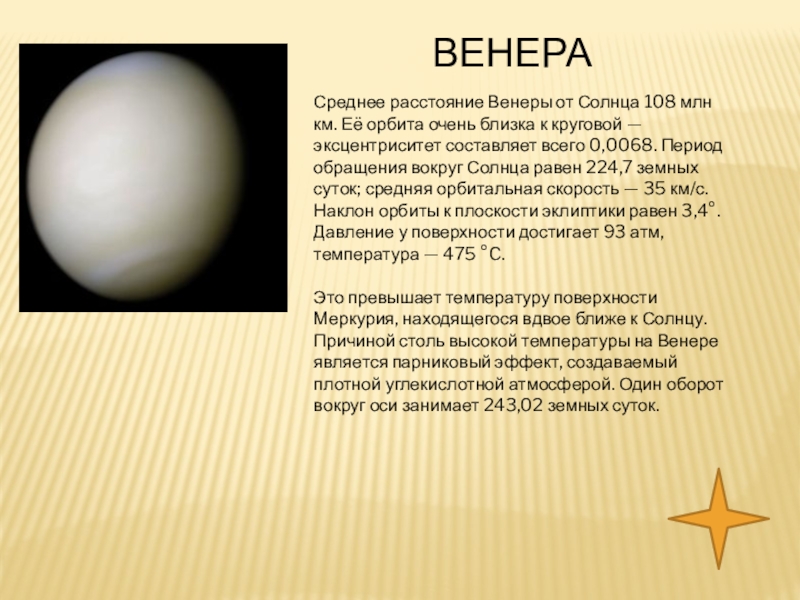 ВЕНЕРА

Среднее расстояние Венеры от Солнца 108 млн км. Её орбита очень близка к круговой — эксцентриситет составляет всего 0,0068. Период обращения вокруг Солнца равен 224,7 земных суток; средняя орбитальная скорость — 35 км/с. Наклон орбиты к плоскости эклиптики равен 3,4°. Давление у поверхности достигает 93 атм, температура — 475 °С.

Это превышает температуру поверхности Меркурия, находящегося вдвое ближе к Солнцу. Причиной столь высокой температуры на Венере является парниковый эффект, создаваемый плотной углекислотной атмосферой. Один оборот вокруг оси занимает 243,02 земных суток.